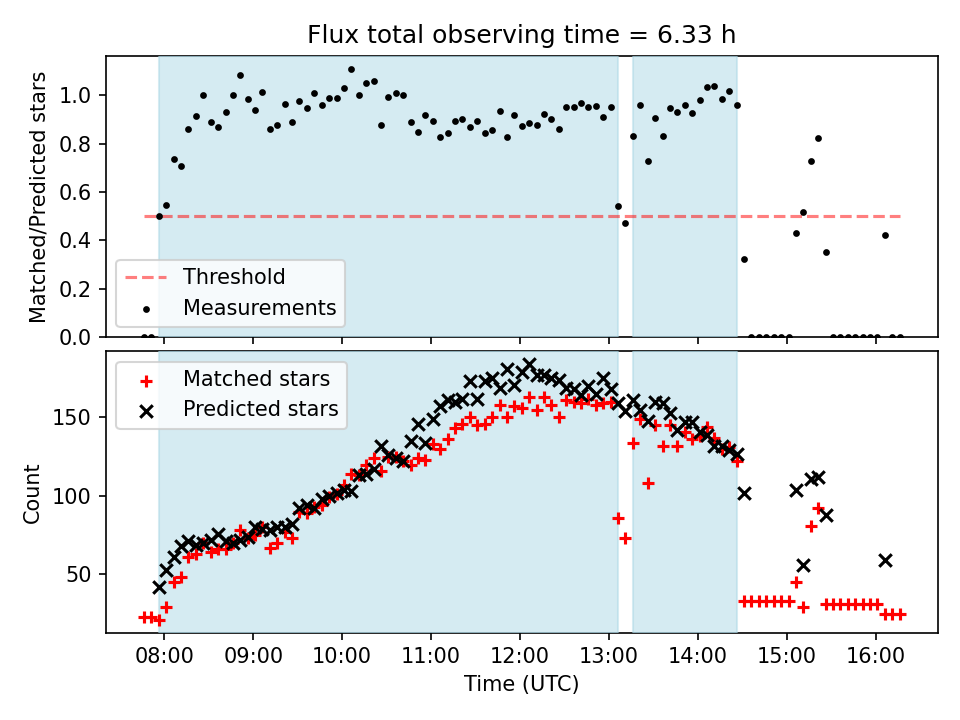 Flux total observing time = 6.33 h

Matched/Predicted stars

1.0
0.8
0.6
0.4
0.2
0.0

Threshold
Measurements

Matched stars
Predicted stars

Count

150
100
50

08:00
09:00
10:00
11:00
12:00
13:00
14:00
15:00
16:00

Time (UTC)